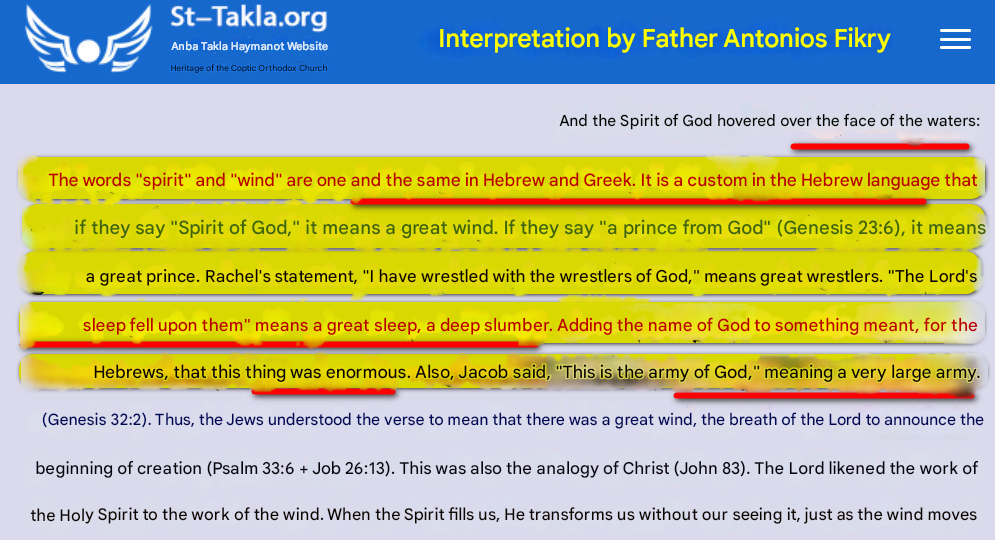 St-Takla.org
Anba Takla Haymanot Website
Heritage of the Coptic Orthodox Church

Interpretation by Father Antonios Fikry

And the Spirit of God hovered over the face of the waters:

The words "spirit" and "wind" are one and the same in Hebrew and Greek. It is a custom in the Hebrew language that if they say "Spirit of God," it means a great wind. If they say "a prince from God" (Genesis 23:6), it means a great prince. Rachel's statement, "I have wrestled with the wrestlers of God," means great wrestlers. "The Lord's sleep fell upon them" means a great sleep, a deep slumber. Adding the name of God to something meant, for the Hebrews, that this thing was enormous. Also, Jacob said, "This is the army of God," meaning a very large army. (Genesis 32:2). Thus, the Jews understood the verse to mean that there was a great wind, the breath of the Lord to announce the beginning of creation (Psalm 33:6 + Job 26:13). This was also the analogy of Christ (John 83). The Lord likened the work of the Holy Spirit to the work of the wind. When the Spirit fills us, He transforms us without our seeing it, just as the wind moves